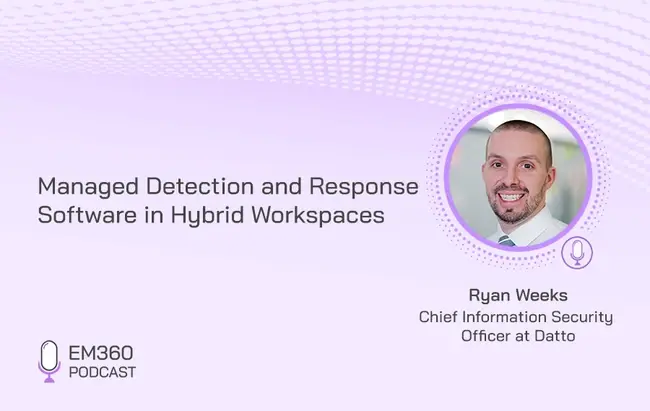 Managed Detection and Response Software in Hybrid Workspaces

Ryan Weeks
Chief Information Security Officer at Datto

EM360
PODCAST